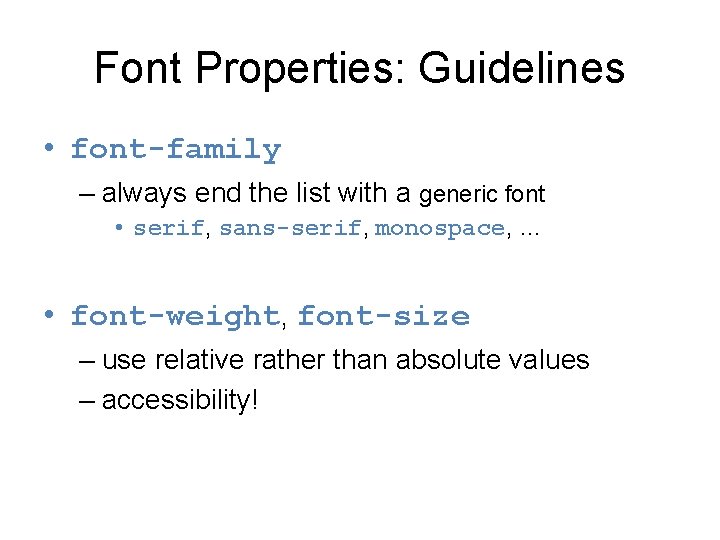 Font Properties: Guidelines

• font-family

– always end the list with a generic font

• serif, sans-serif, monospace, ...

• font-weight, font-size

– use relative rather than absolute values

– accessibility!